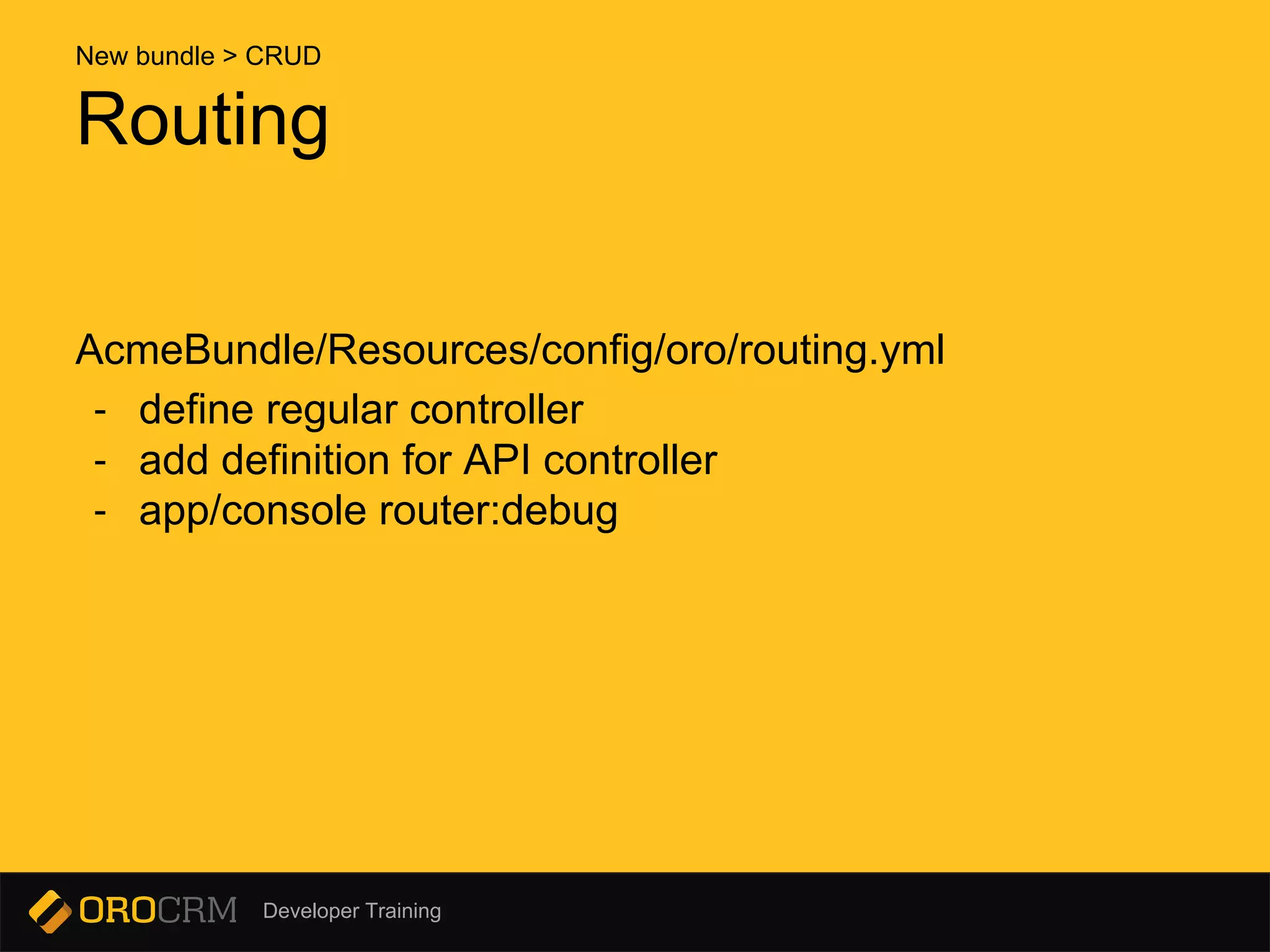 New bundle > CRUD
Routing

AcmeBundle/Resources/config/oro/routing.yml
- define regular controller
- add definition for API controller
- app/console router:debug

OROCRM Developer Training